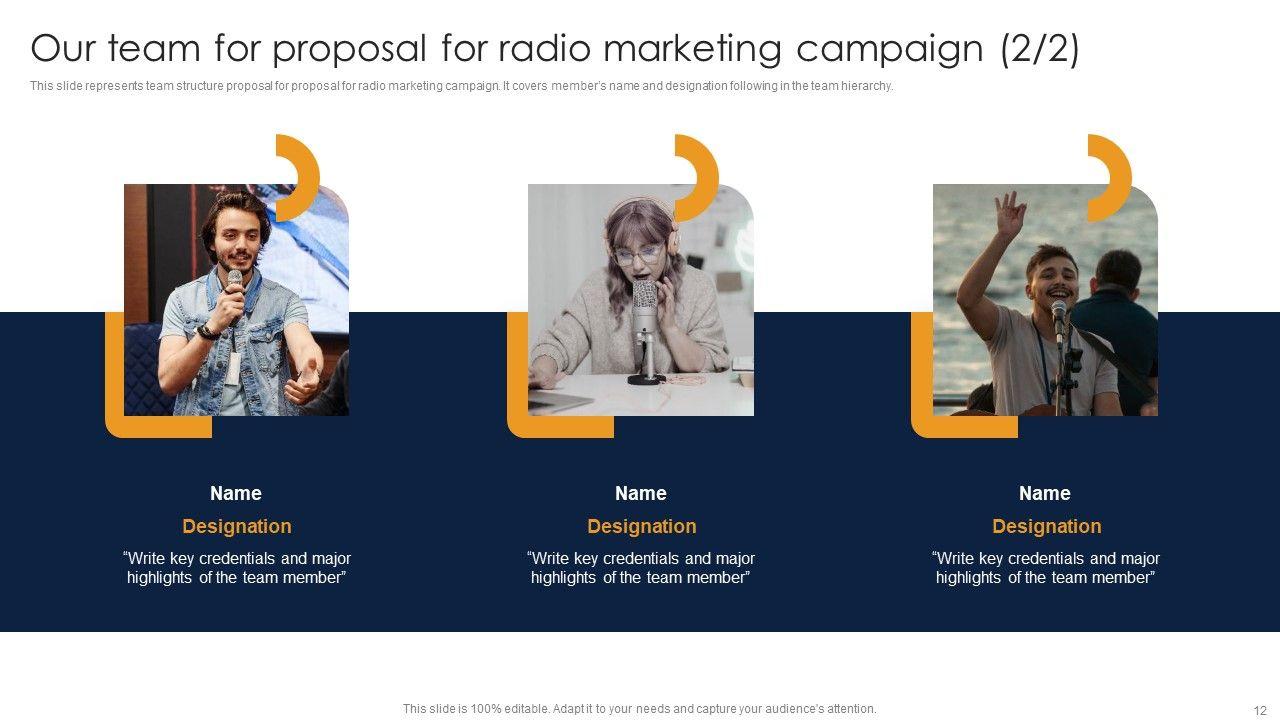 Our team for proposal for radio marketing campaign (2/2)

This slide represents team structure proposal for proposal for radio marketing campaign. It covers member's name and designation following in the team hierarchy.

Name

Designation

“Write key credentials and major highlights of the team member”

Name

Designation

“Write key credentials and major highlights of the team member”

Name

Designation

“Write key credentials and major highlights of the team member”

This slide is 100% editable. Adapt it to your needs and capture your audience's attention.

12